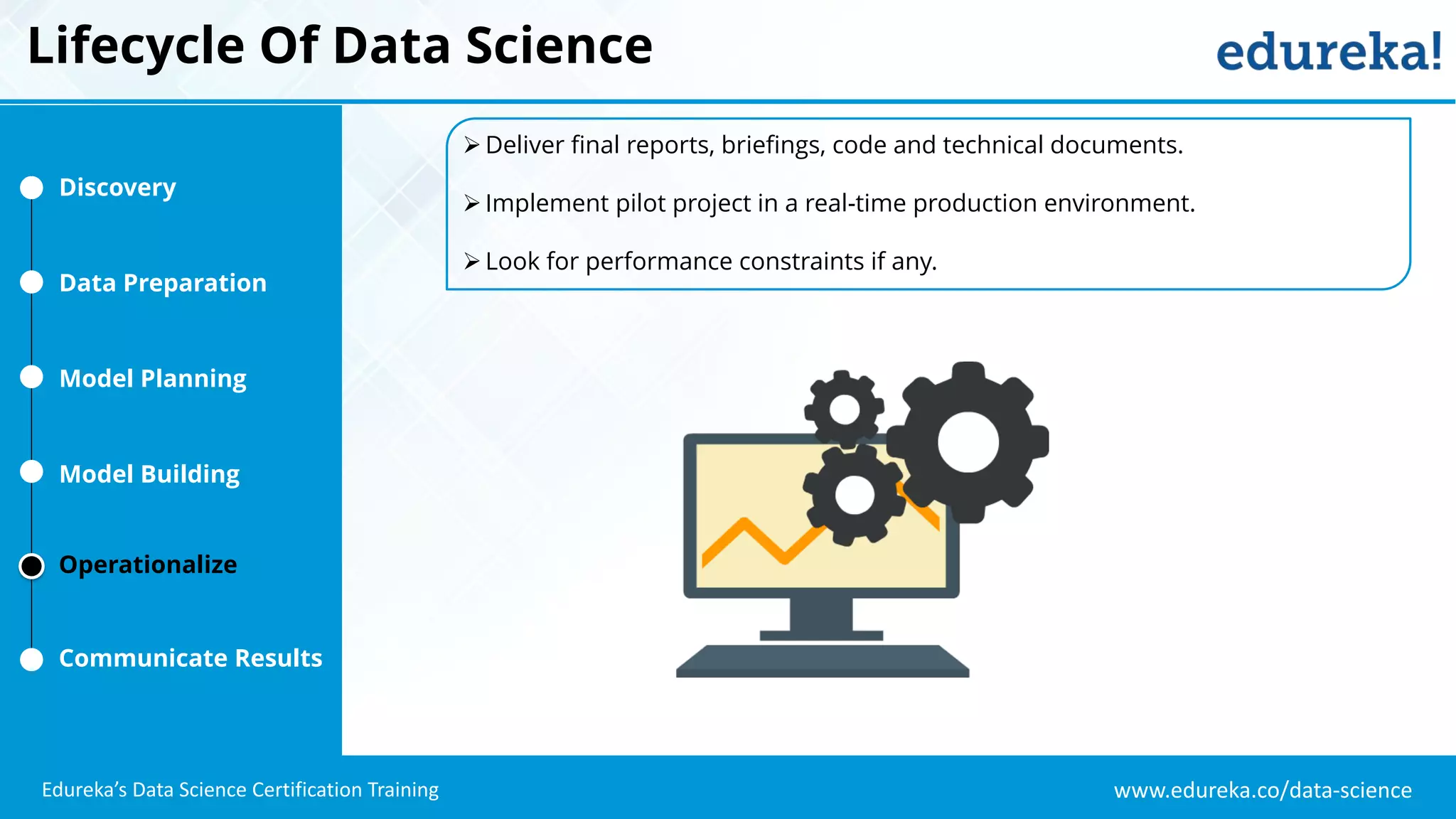 Lifecycle Of Data Science

edureka!

Discovery

Data Preparation

Model Planning

Model Building

Operationalize

Communicate Results

➢ Deliver final reports, briefings, code and technical documents.

➢ Implement pilot project in a real-time production environment.

➢ Look for performance constraints if any.

Edureka's Data Science Certification Training

www.edureka.co/data-science